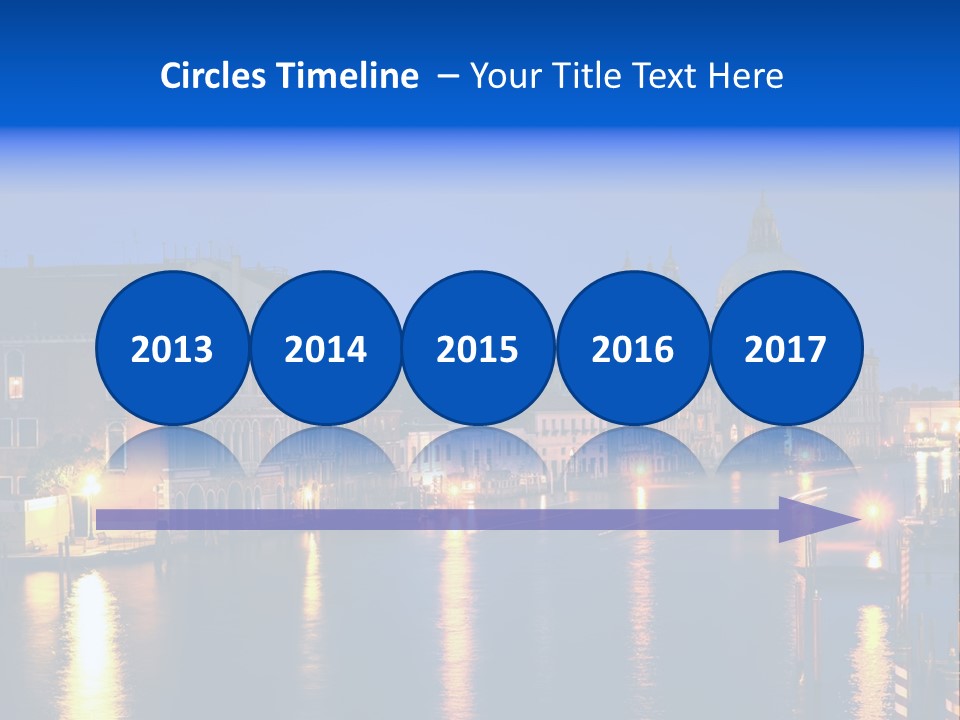 Circles Timeline – Your Title Text Here

2013

2014

2015

2016

2017